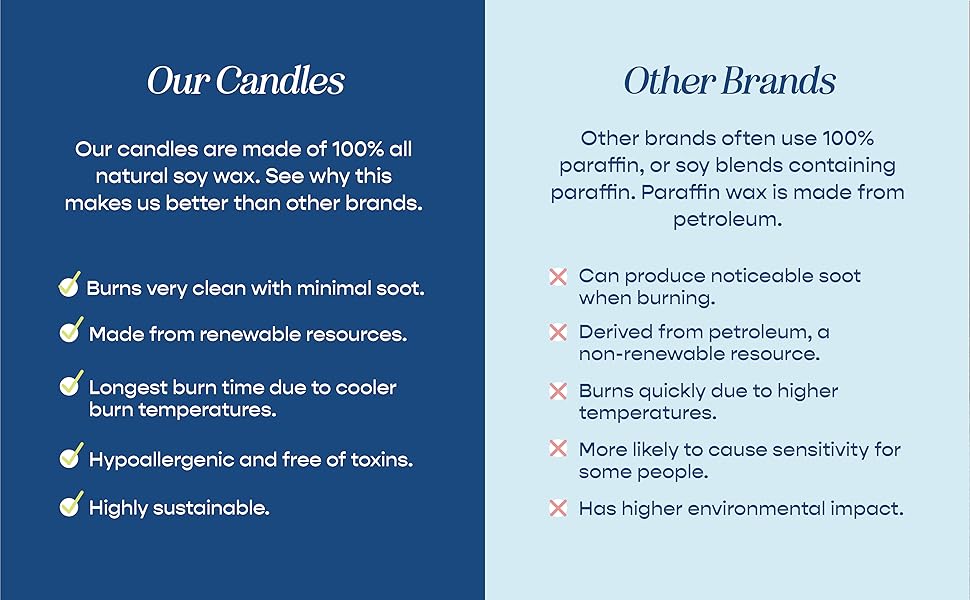 Our Candles

Our candles are made of 100% all natural soy wax. See why this makes us better than other brands.

Burns very clean with minimal soot.

Made from renewable resources.

Longest burn time due to cooler burn temperatures.

Hypoallergenic and free of toxins.

Highly sustainable.

Other Brands

Other brands often use 100% paraffin, or soy blends containing paraffin. Paraffin wax is made from petroleum.

Can produce noticeable soot when burning.

Derived from petroleum, a non-renewable resource.

Burns quickly due to higher temperatures.

More likely to cause sensitivity for some people.

Has higher environmental impact.